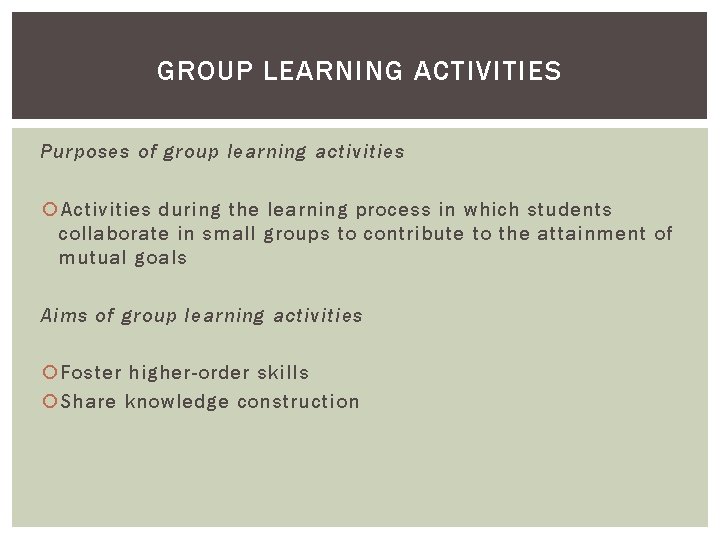 GROUP LEARNING ACTIVITIES

Purposes of group learning activities

Activities during the learning process in which students collaborate in small groups to contribute to the attainment of mutual goals

Aims of group learning activities

Foster higher-order skills
Share knowledge construction